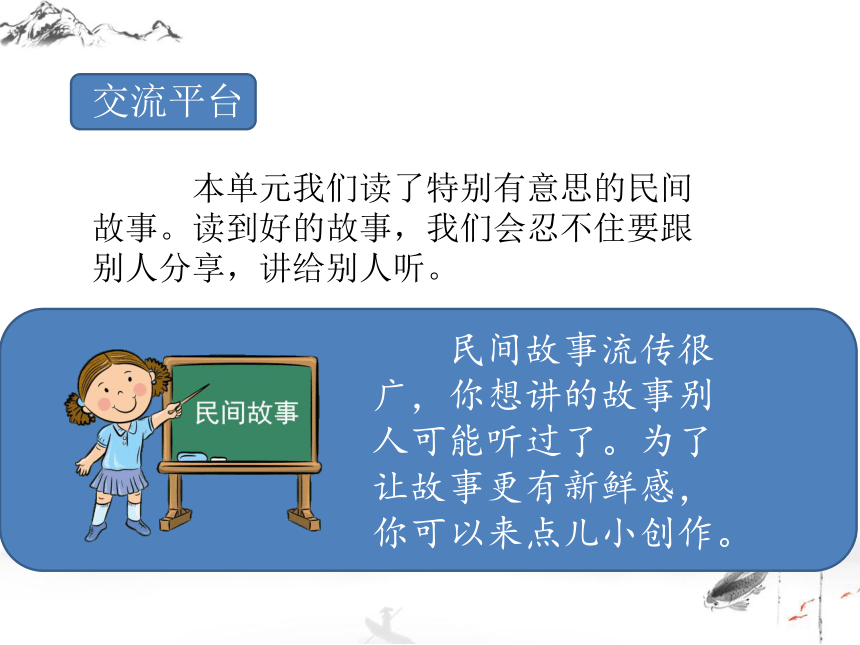 交流平台

本单元我们读了特别有意思的民间故事。读到好的故事，我们会忍不住要跟别人分享，讲给别人听。

民间故事

民间故事流传很广，你想讲的故事别人可能听过了。为了让故事更有新鲜感，你可以来点儿小创作。